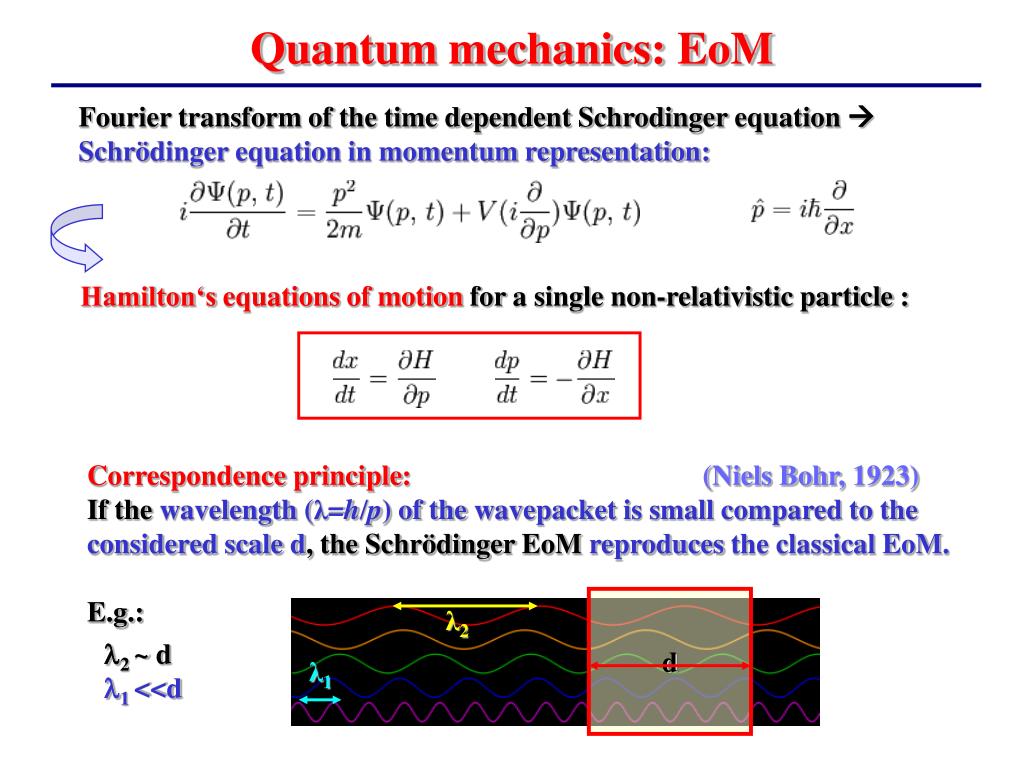 Quantum mechanics: EoM

Fourier transform of the time dependent Schrodinger equation → Schrödinger equation in momentum representation:

$i\frac{\partial\Psi(p,\,t)}{\partial t} = \frac{p^2}{2m}\Psi(p,\,t) + V(i\frac{\partial}{\partial p})\Psi(p,\,t)$ $\hat{p} = i\hbar\frac{\partial}{\partial x}$

Hamilton's equations of motion for a single non-relativistic particle :

$\frac{dx}{dt} = \frac{\partial H}{\partial p}$ $\frac{dp}{dt} = -\frac{\partial H}{\partial x}$

Correspondence principle: (Niels Bohr, 1923)
If the wavelength ($\lambda=h/p$) of the wavepacket is small compared to the considered scale d, the Schrödinger EoM reproduces the classical EoM.

E.g.:
$\lambda_2$ ~ d
$\lambda_1$ <<d

$\lambda_2$
$\lambda_1$
d